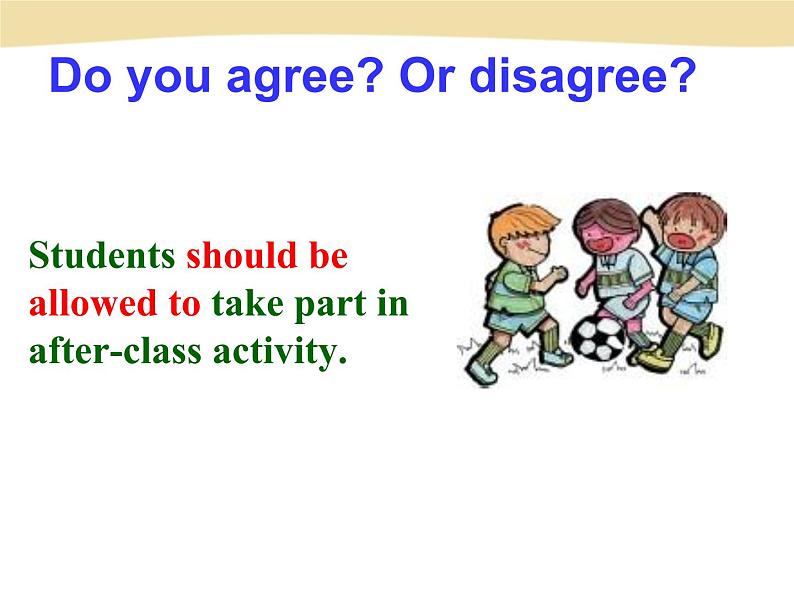 Do you agree? Or disagree?

Students should be allowed to take part in after-class activity.